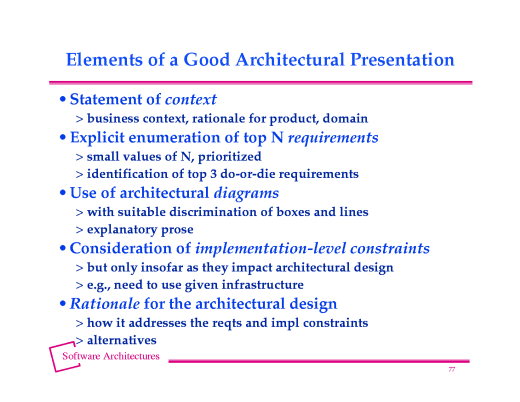 Elements of a Good Architectural Presentation

• Statement of context
> business context, rationale for product, domain
• Explicit enumeration of top N requirements
> small values of N, prioritized
> identification of top 3 do-or-die requirements
• Use of architectural diagrams
> with suitable discrimination of boxes and lines
> explanatory prose
• Consideration of implementation-level constraints
> but only insofar as they impact architectural design
> e.g., need to use given infrastructure
• Rationale for the architectural design
> how it addresses the reqts and impl constraints
> alternatives

Software Architectures

77